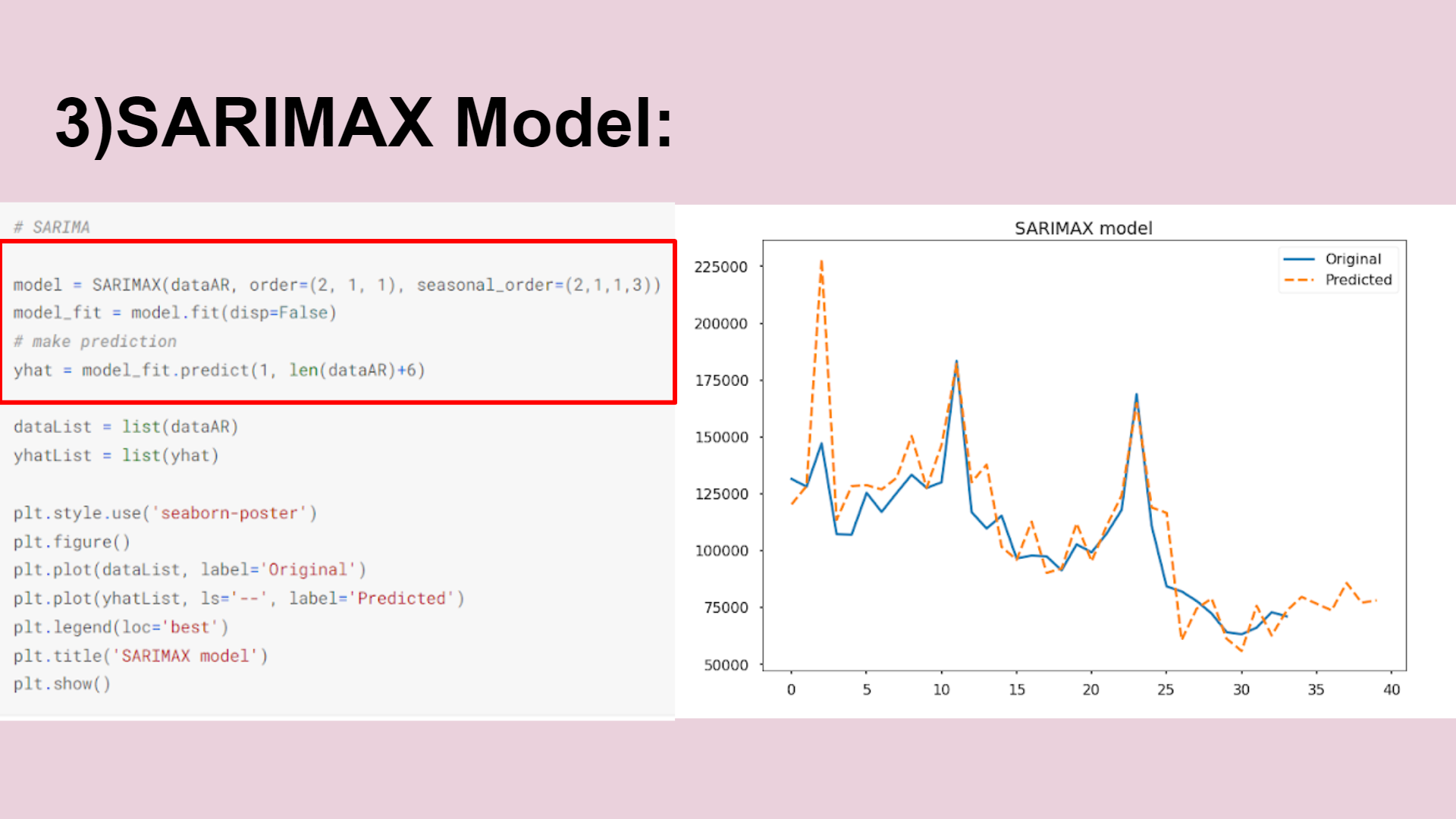 3)SARIMAX Model:

# SARIMA

model = SARIMAX(dataAR, order=(2, 1, 1), seasonal_order=(2,1,1,3))
model_fit = model.fit(disp=False)
# make prediction
yhat = model_fit.predict(1, len(dataAR)+6)

dataList = list(dataAR)
yhatList = list(yhat)

plt.style.use('seaborn-poster')
plt.figure()
plt.plot(dataList, label='Original')
plt.plot(yhatList, ls='--', label='Predicted')
plt.legend(loc='best')
plt.title('SARIMAX model')
plt.show()

SARIMAX model

Original
Predicted

225000
200000
175000
150000
125000
100000
75000
50000

0 5 10 15 20 25 30 35 40